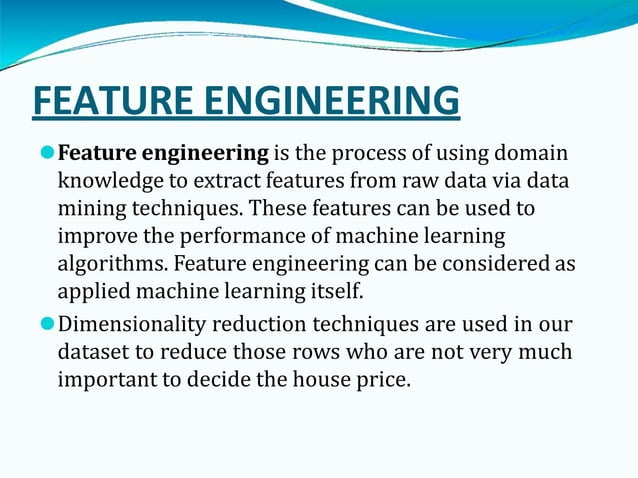 FEATURE ENGINEERING

Feature engineering is the process of using domain knowledge to extract features from raw data via data mining techniques. These features can be used to improve the performance of machine learning algorithms. Feature engineering can be considered as applied machine learning itself.

Dimensionality reduction techniques are used in our dataset to reduce those rows who are not very much important to decide the house price.